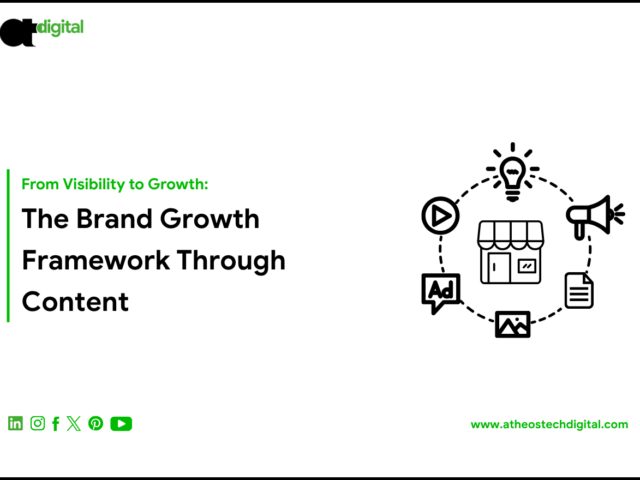 at digital

From Visibility to Growth:

The Brand Growth Framework Through Content

Ad

www.atheostechdigital.com